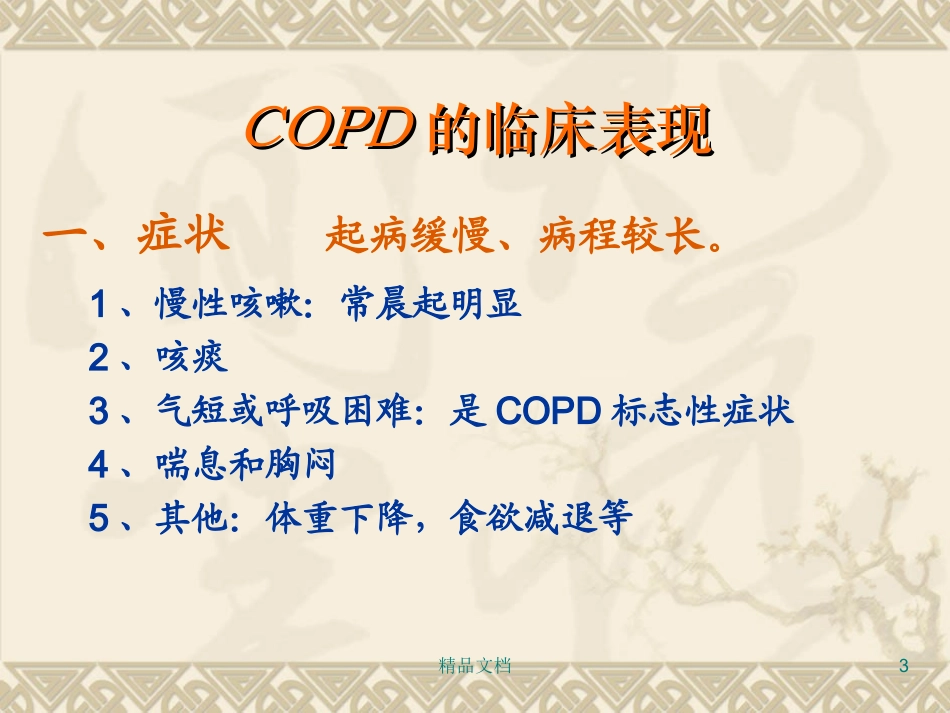 COPD 的临床表现

一、症状　　起病缓慢、病程较长。

1、慢性咳嗽：常晨起明显

2、咳痰

3、气短或呼吸困难：是 COPD 标志性症状

4、喘息和胸闷

5、其他：体重下降，食欲减退等

精品文档

3